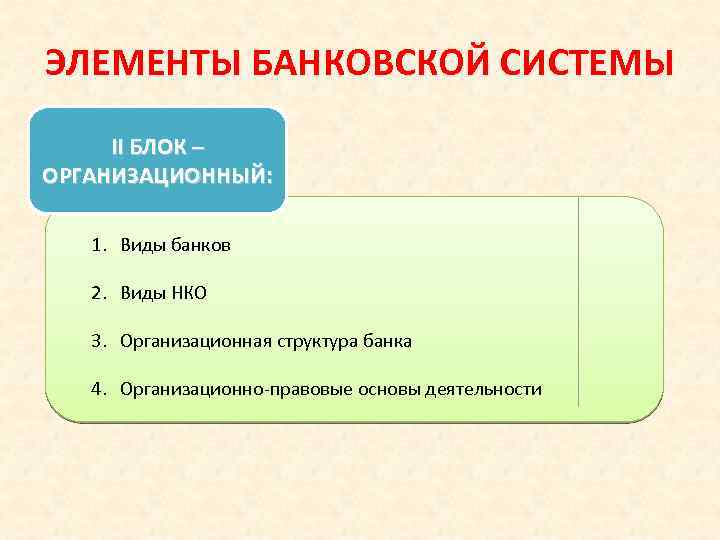 ЭЛЕМЕНТЫ БАНКОВСКОЙ СИСТЕМЫ

II БЛОК – ОРГАНИЗАЦИОННЫЙ:

1. Виды банков
2. Виды НКО
3. Организационная структура банка
4. Организационно-правовые основы деятельности